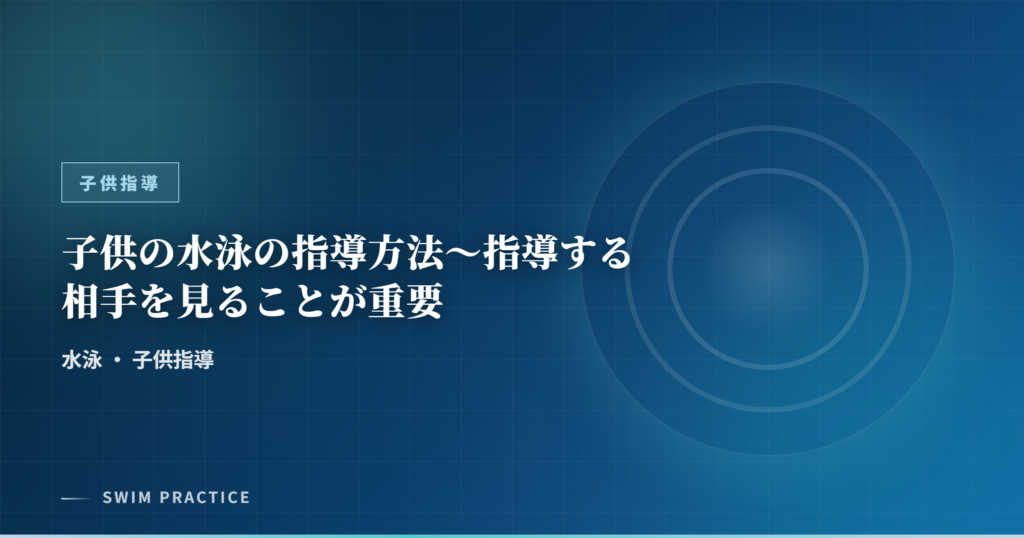 子供指導

子供の水泳の指導方法〜指導する相手を見ることが重要

水泳 ・ 子供指導

SWIM PRACTICE